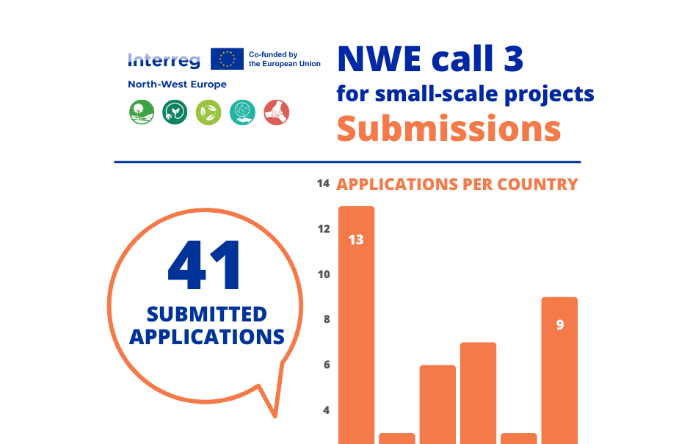 Interreg Co-funded by the European Union
North-West Europe

NWE call 3
for small-scale projects
Submissions

41
SUBMITTED APPLICATIONS

APPLICATIONS PER COUNTRY

14
12
10
8
6
4

13
9